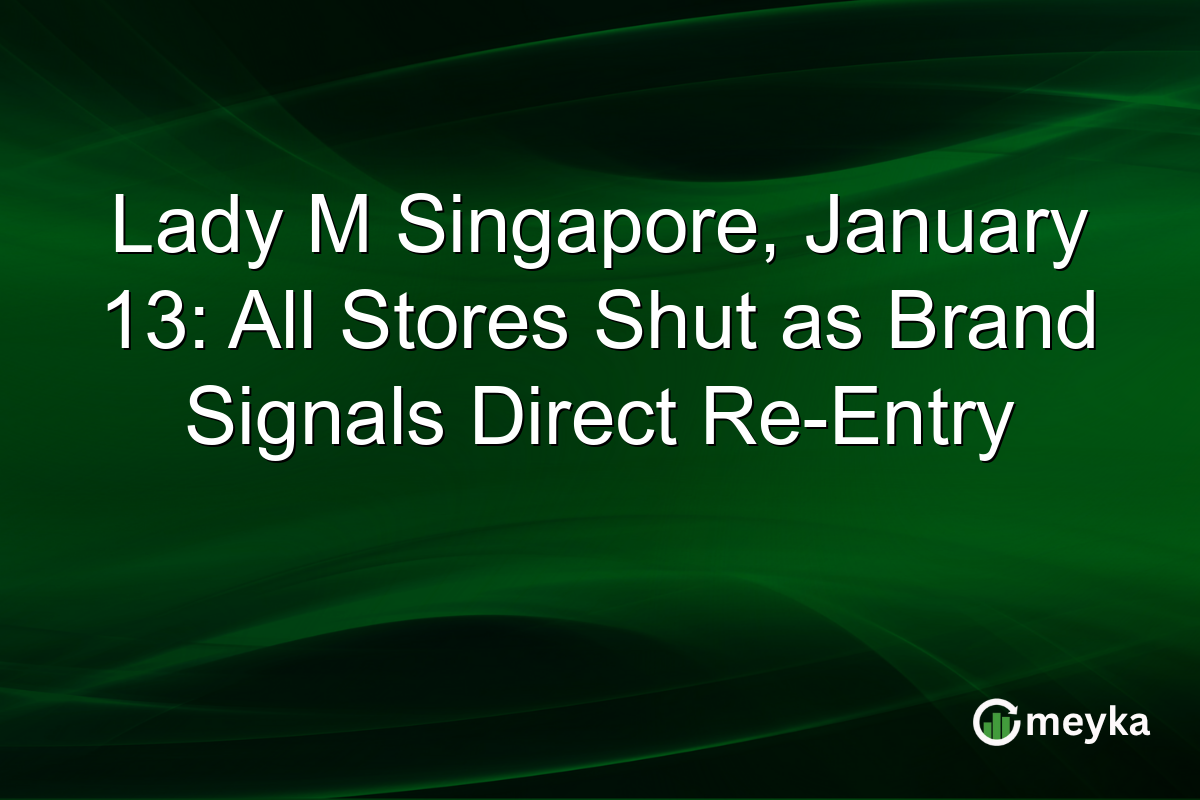 Lady M Singapore, January 13: All Stores Shut as Brand Signals Direct Re-Entry

meyka